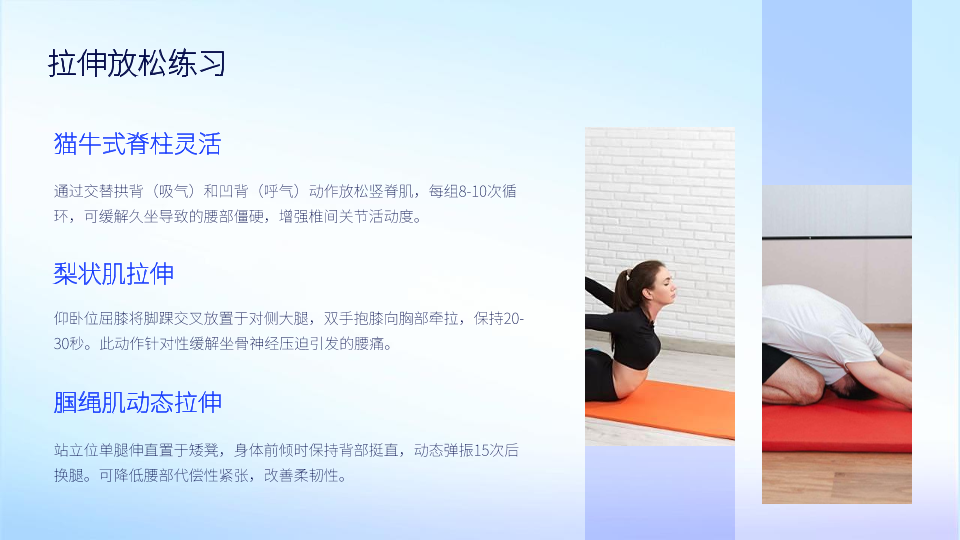 拉伸放松练习

猫牛式脊柱灵活

通过交替拱背（吸气）和凹背（呼气）动作放松竖脊肌，每组8-10次循环，可缓解久坐导致的腰部僵硬，增强椎间关节活动度。

梨状肌拉伸

仰卧位屈膝将脚踝交叉放置于对侧大腿，双手抱膝向胸部牵拉，保持20-30秒。此动作针对性缓解坐骨神经压迫引发的腰痛。

腘绳肌动态拉伸

站立位单腿伸直置于矮凳，身体前倾时保持背部挺直，动态弹振15次后换腿。可降低腰部代偿性紧张，改善柔韧性。